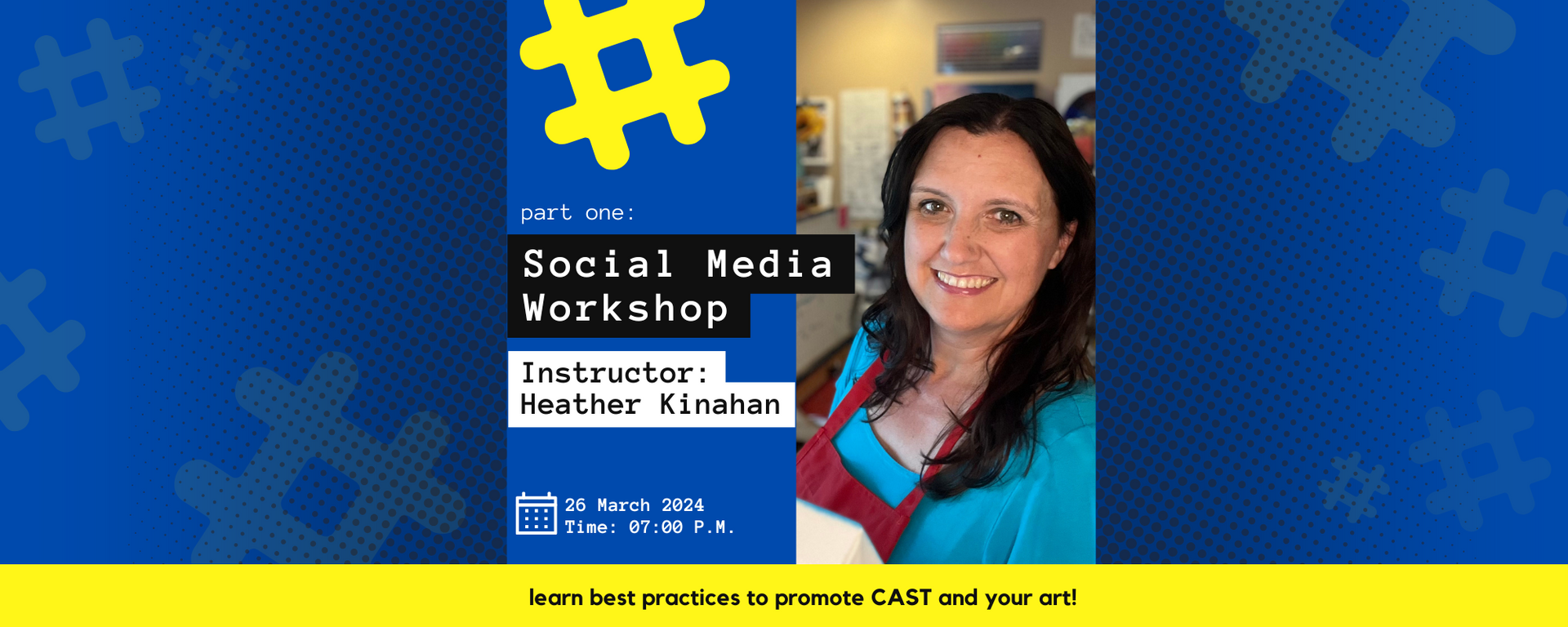 part one:

Social Media Workshop

Instructor: Heather Kinahan

26 March 2024
Time: 07:00 P.M.

learn best practices to promote CAST and your art!